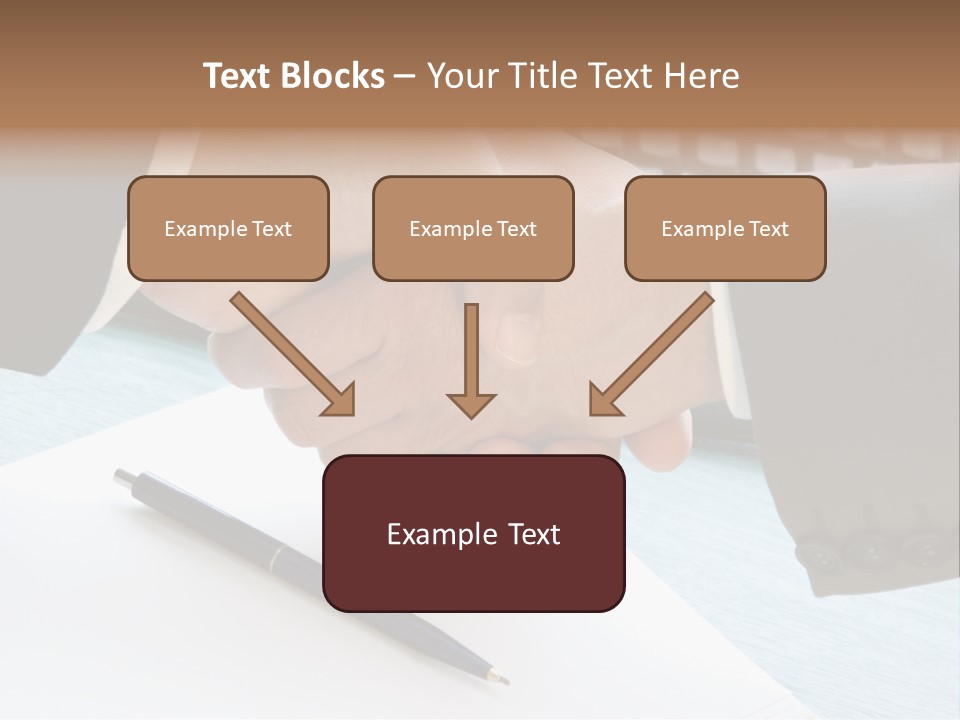 Text Blocks – Your Title Text Here

Example Text

Example Text

Example Text

Example Text